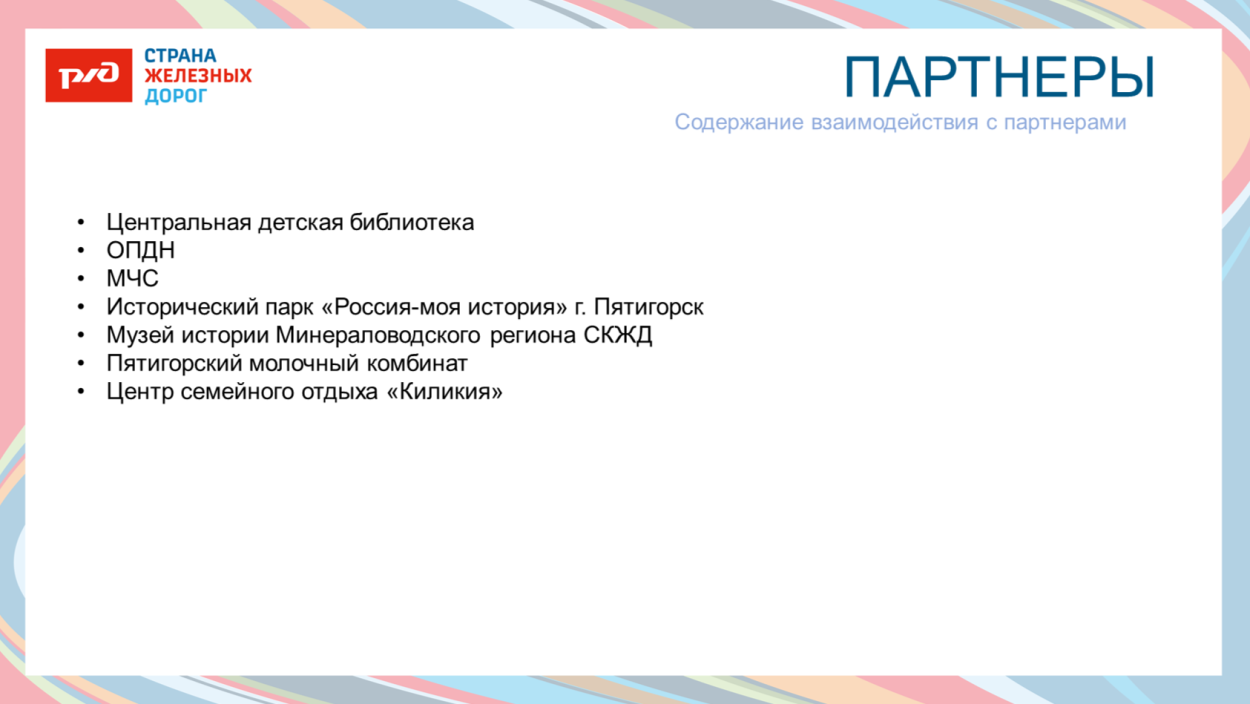 РЖД СТРАНА ЖЕЛЕЗНЫХ ДОРОГ

ПАРТНЕРЫ

Содержание взаимодействия с партнерами

• Центральная детская библиотека
• ОПДН
• МЧС
• Исторический парк «Россия-моя история» г. Пятигорск
• Музей истории Минераловодского региона СКЖД
• Пятигорский молочный комбинат
• Центр семейного отдыха «Киликия»